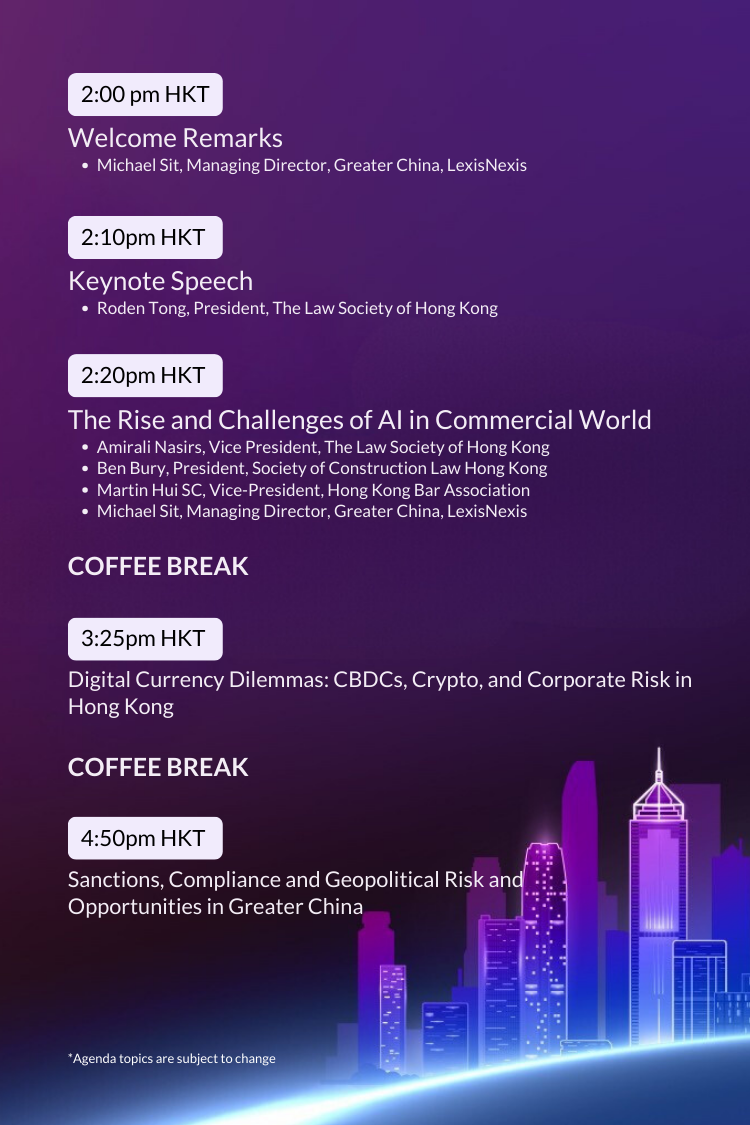 2:00 pm HKT

Welcome Remarks

- Michael Sit, Managing Director, Greater China, LexisNexis

2:10pm HKT

Keynote Speech

- Roden Tong, President, The Law Society of Hong Kong

2:20pm HKT

The Rise and Challenges of AI in Commercial World

- Amirali Nasirs, Vice President, The Law Society of Hong Kong
- Ben Bury, President, Society of Construction Law Hong Kong
- Martin Hui SC, Vice-President, Hong Kong Bar Association
- Michael Sit, Managing Director, Greater China, LexisNexis

COFFEE BREAK

3:25pm HKT

Digital Currency Dilemmas: CBDCs, Crypto, and Corporate Risk in Hong Kong

COFFEE BREAK

4:50pm HKT

Sanctions, Compliance and Geopolitical Risk and Opportunities in Greater China

*Agenda topics are subject to change